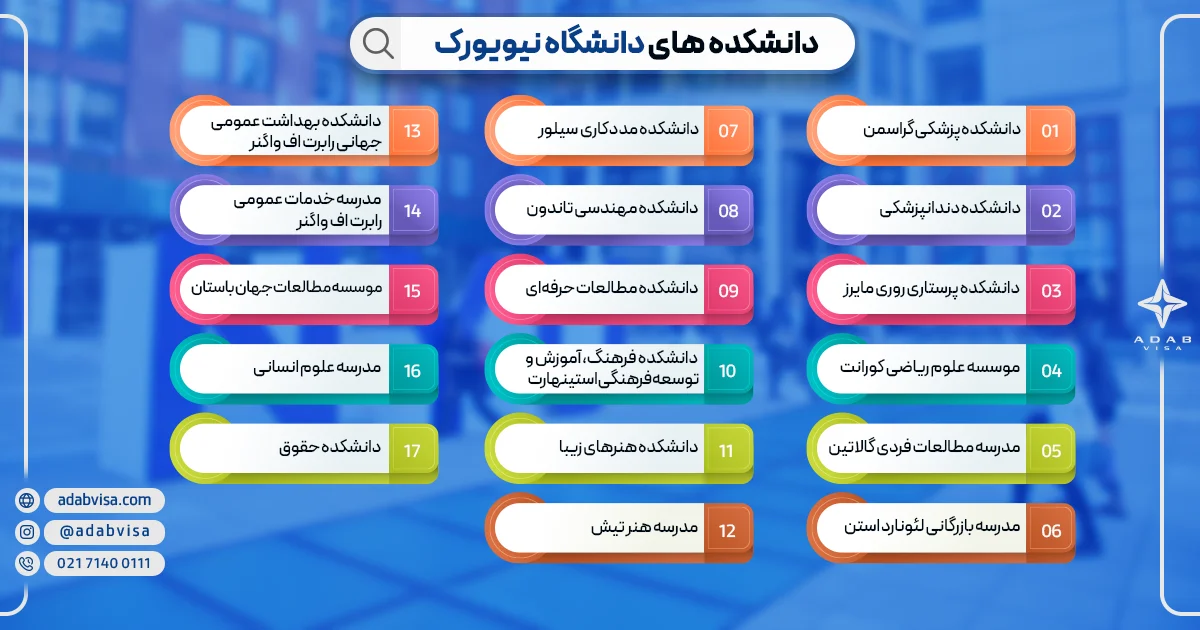 دانشکده های دانشگاه نیویورک

01 دانشکده پزشکی گراسمن
02 دانشکده دندانپزشکی
03 دانشکده پرستاری روری مایرز
04 موسسه علوم ریاضی کورانت
05 مدرسه مطالعات فردی گالاتین
06 مدرسه بازرگانی لئونارد استن

07 دانشکده مددکاری سیلور
08 دانشکده مهندسی تاندون
09 دانشکده مطالعات حرفه‌ای
10 دانشکده فرهنگ، آموزش و توسعه فرهنگی استینهارت
11 دانشکده هنرهای زیبا
12 مدرسه هنر تیش

13 دانشکده بهداشت عمومی جهانی رابرت اف واگنر
14 مدرسه خدمات عمومی رابرت اف واگنر
15 موسسه مطالعات جهان باستان
16 مدرسه علوم انسانی
17 دانشکده حقوق

ADAB VISA

adabvisa.com
@adabvisa
021 7140 0111